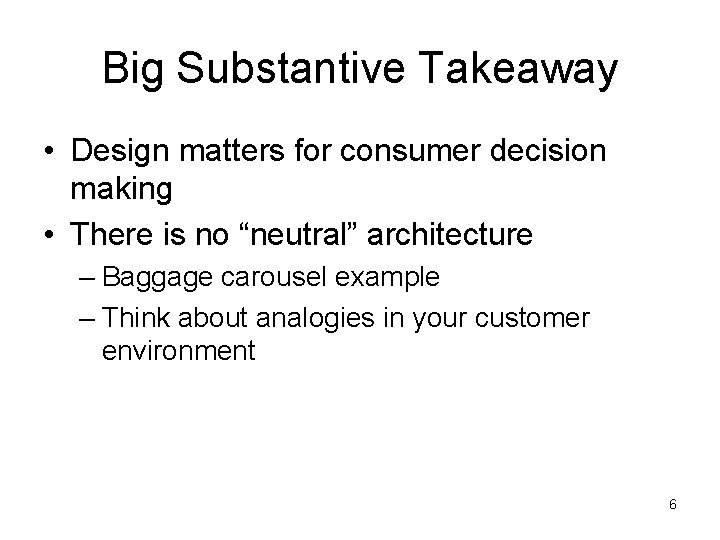 Big Substantive Takeaway

• Design matters for consumer decision making
• There is no “neutral” architecture
– Baggage carousel example
– Think about analogies in your customer environment

6